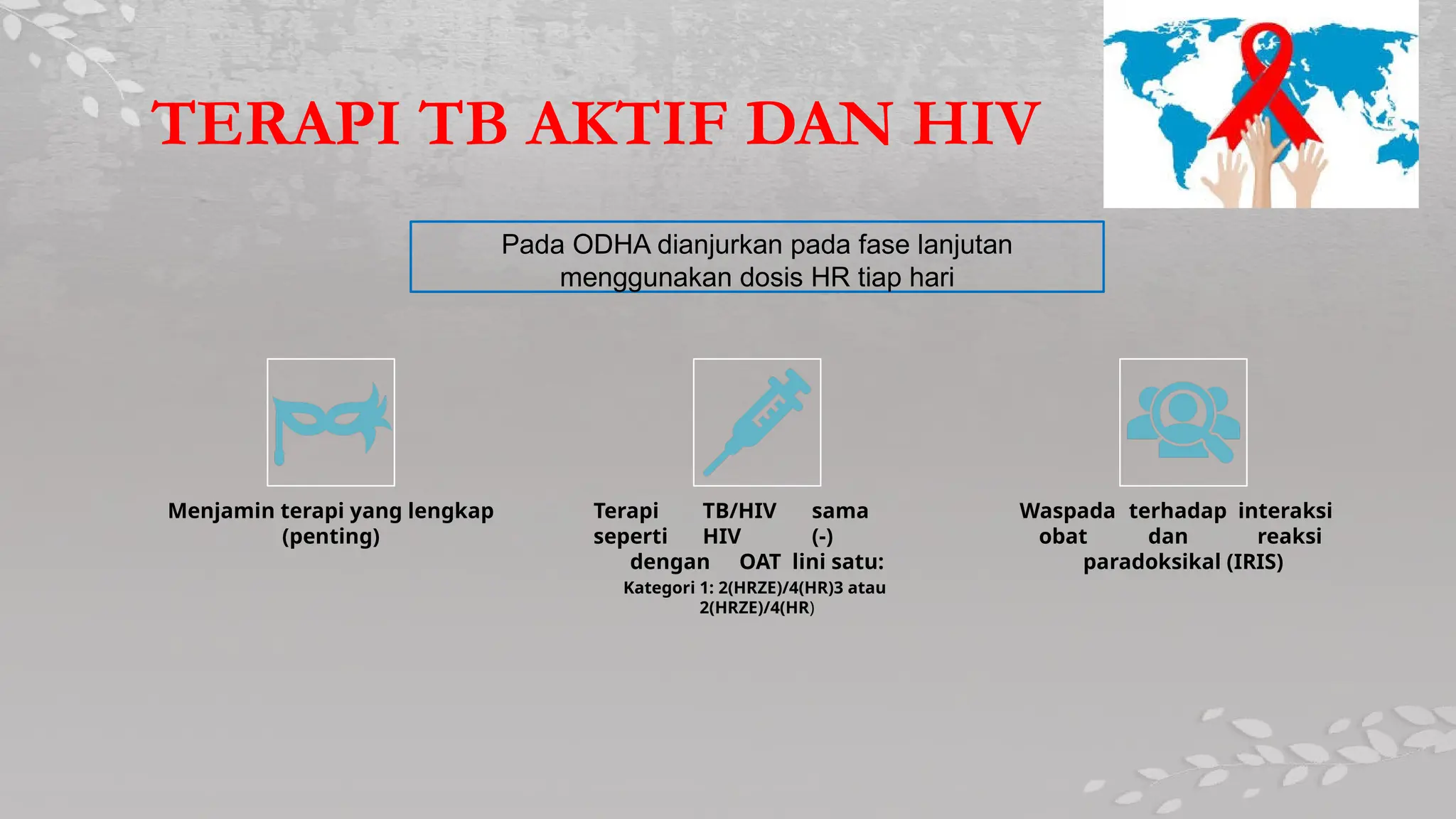 TERAPI TB AKTIF DAN HIV

Pada ODHA dianjurkan pada fase lanjutan menggunakan dosis HR tiap hari

Menjamin terapi yang lengkap (penting)

Terapi TB/HIV sama seperti HIV (-) dengan OAT lini satu:
Kategori 1: 2(HRZE)/4(HR)3 atau 2(HRZE)/4(HR)

Waspada terhadap interaksi obat dan reaksi paradoksikal (IRIS)